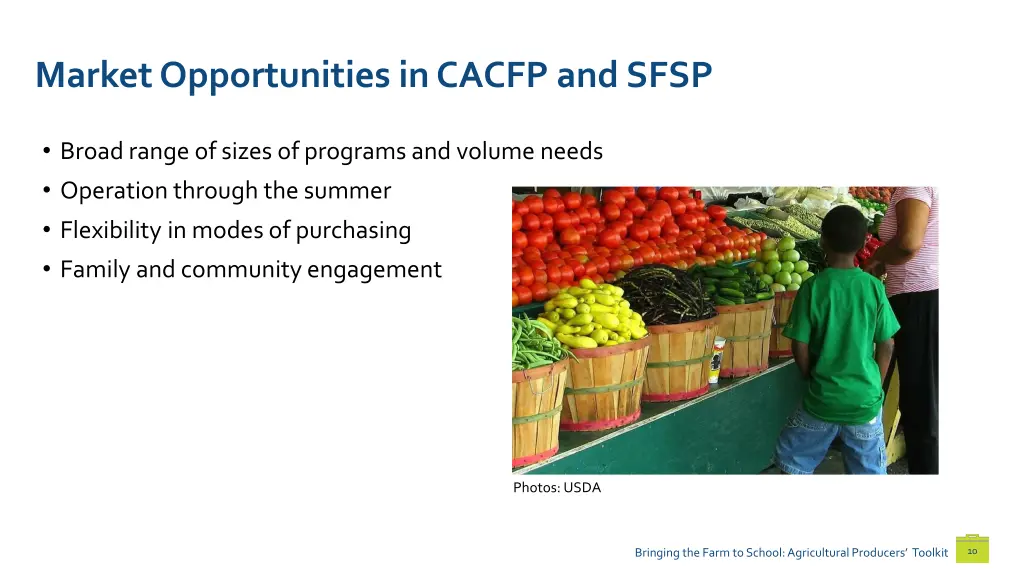 Market Opportunities in CACFP and SFSP

• Broad range of sizes of programs and volume needs
• Operation through the summer
• Flexibility in modes of purchasing
• Family and community engagement

Photos: USDA

Bringing the Farm to School: Agricultural Producers' Toolkit

10